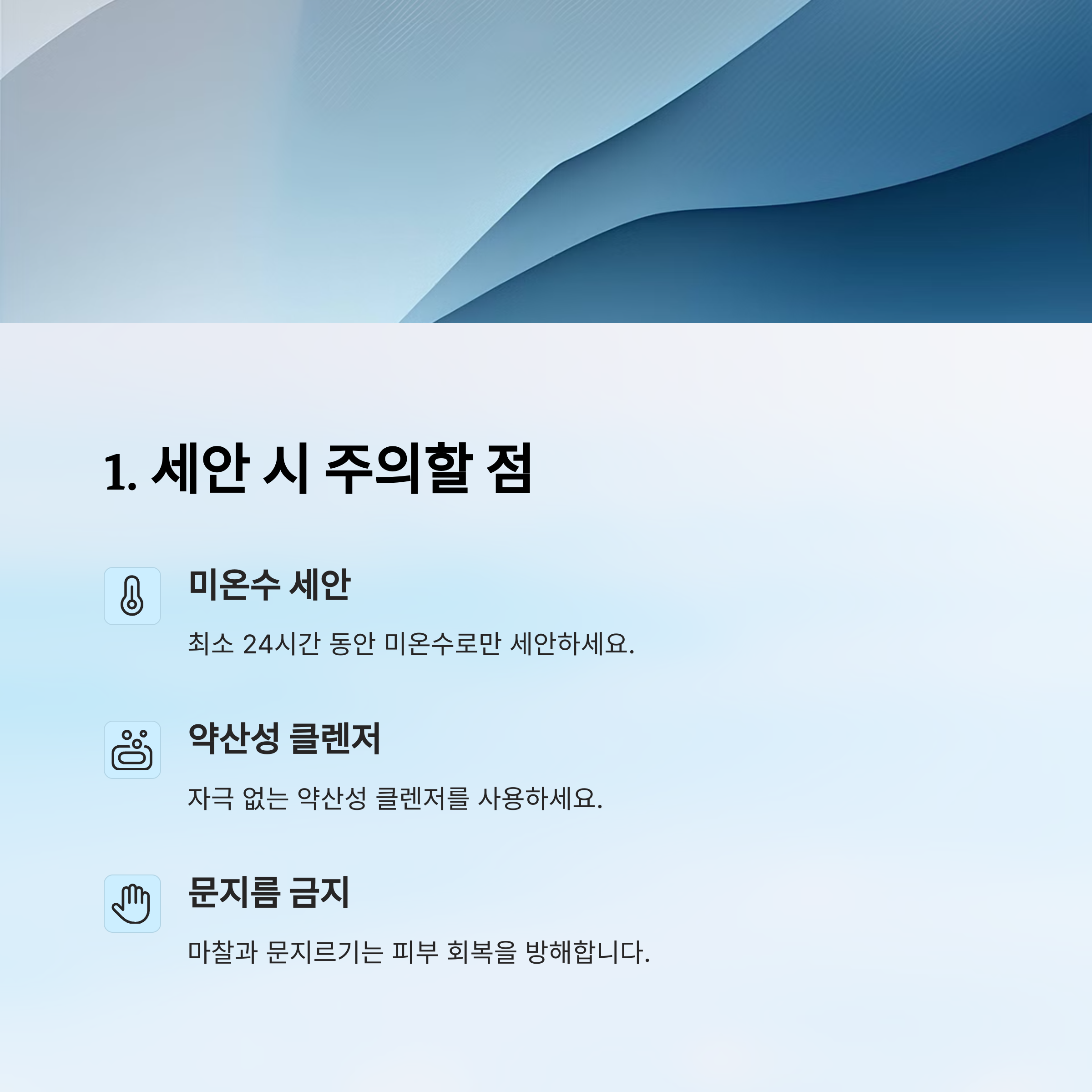 1. 세안 시 주의할 점

미온수 세안

최소 24시간 동안 미온수로만 세안하세요.

약산성 클렌저

자극 없는 약산성 클렌저를 사용하세요.

문지름 금지

마찰과 문지르기는 피부 회복을 방해합니다.